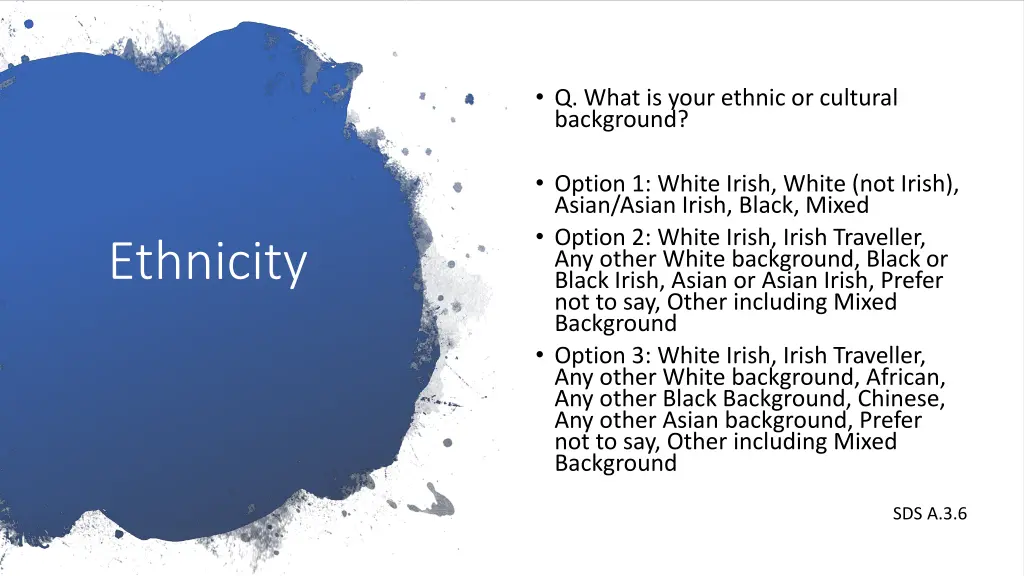 Ethnicity

• Q. What is your ethnic or cultural background?

• Option 1: White Irish, White (not Irish), Asian/Asian Irish, Black, Mixed
• Option 2: White Irish, Irish Traveller, Any other White background, Black or Black Irish, Asian or Asian Irish, Prefer not to say, Other including Mixed Background
• Option 3: White Irish, Irish Traveller, Any other White background, African, Any other Black Background, Chinese, Any other Asian background, Prefer not to say, Other including Mixed Background

SDS A.3.6